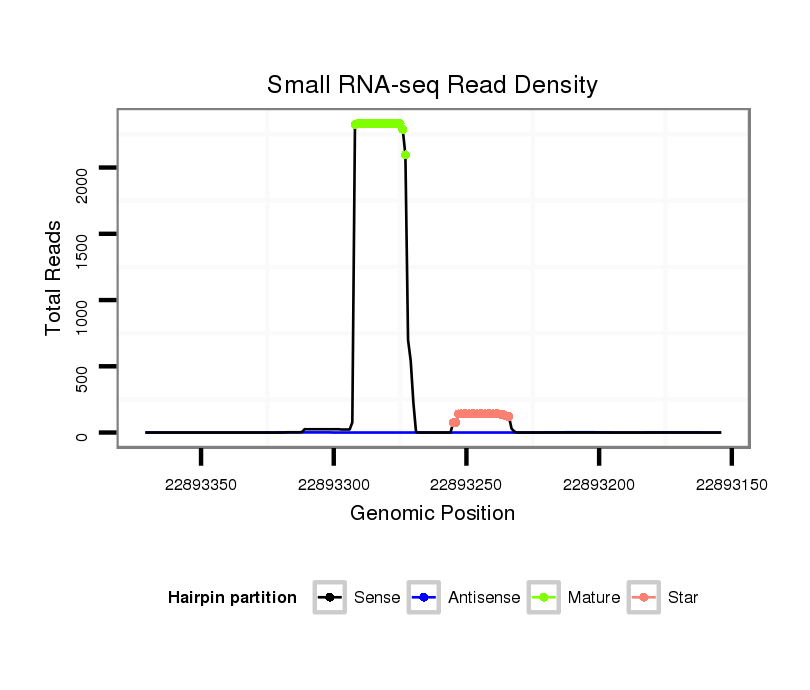 Small RNA-seq Read Density

Total Reads

2000
1500
1000
500
0

22893350
22893300
22893250
22893200
22893150

Genomic Position

Hairpin partition
Sense
Antisense
Mature
Star